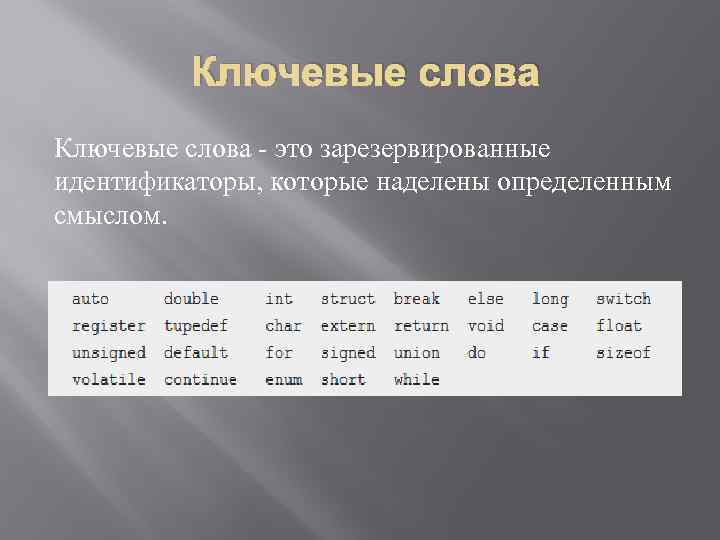 Ключевые слова

Ключевые слова - это зарезервированные идентификаторы, которые наделены определенным смыслом.

| auto | double | int | struct | break | else | long | switch |
|---|---|---|---|---|---|---|---|
| register | tupedef | char | extern | return | void | case | float |
| unsigned | default | for | signed | union | do | if | sizeof |
| volatile | continue | enum | short | while | | | |